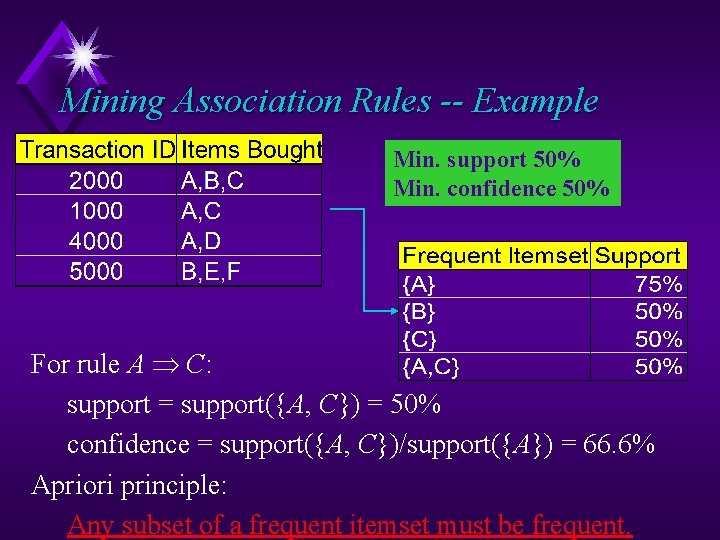 Mining Association Rules -- Example

| Transaction ID | Items Bought |
|---|---|
| 2000 | A,B,C |
| 1000 | A,C |
| 4000 | A,D |
| 5000 | B,E,F |

Min. support 50%
Min. confidence 50%

| Frequent Itemset | Support |
|---|---|
| {A} | 75% |
| {B} | 50% |
| {C} | 50% |
| {A,C} | 50% |

For rule $A \Rightarrow C$:

support = support($\{A, C\}$) = 50%

confidence = support($\{A, C\}$)/support($\{A\}$) = 66.6%

Apriori principle:

Any subset of a frequent itemset must be frequent.